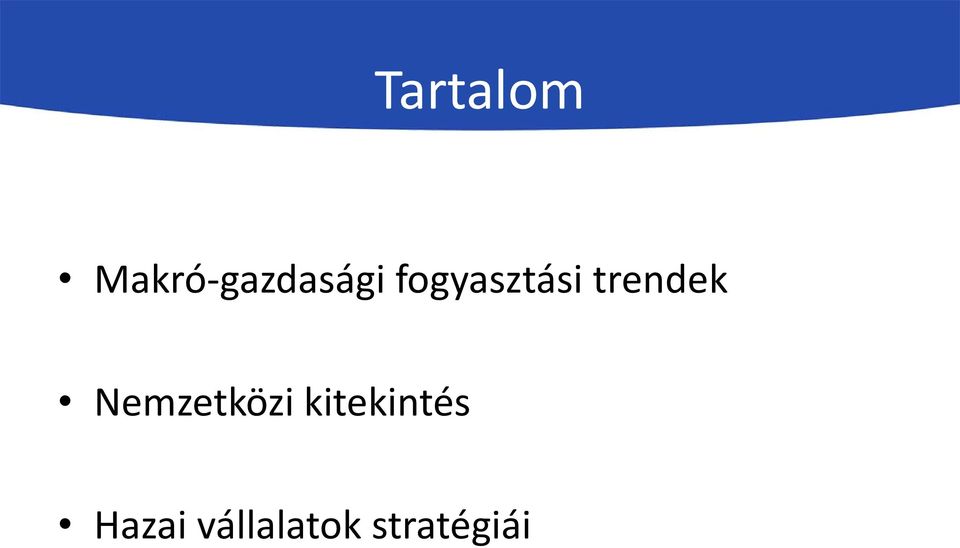 Tartalom

• Makró-gazdasági fogyasztási trendek

• Nemzetközi kitekintés

• Hazai vállalatok stratégiái